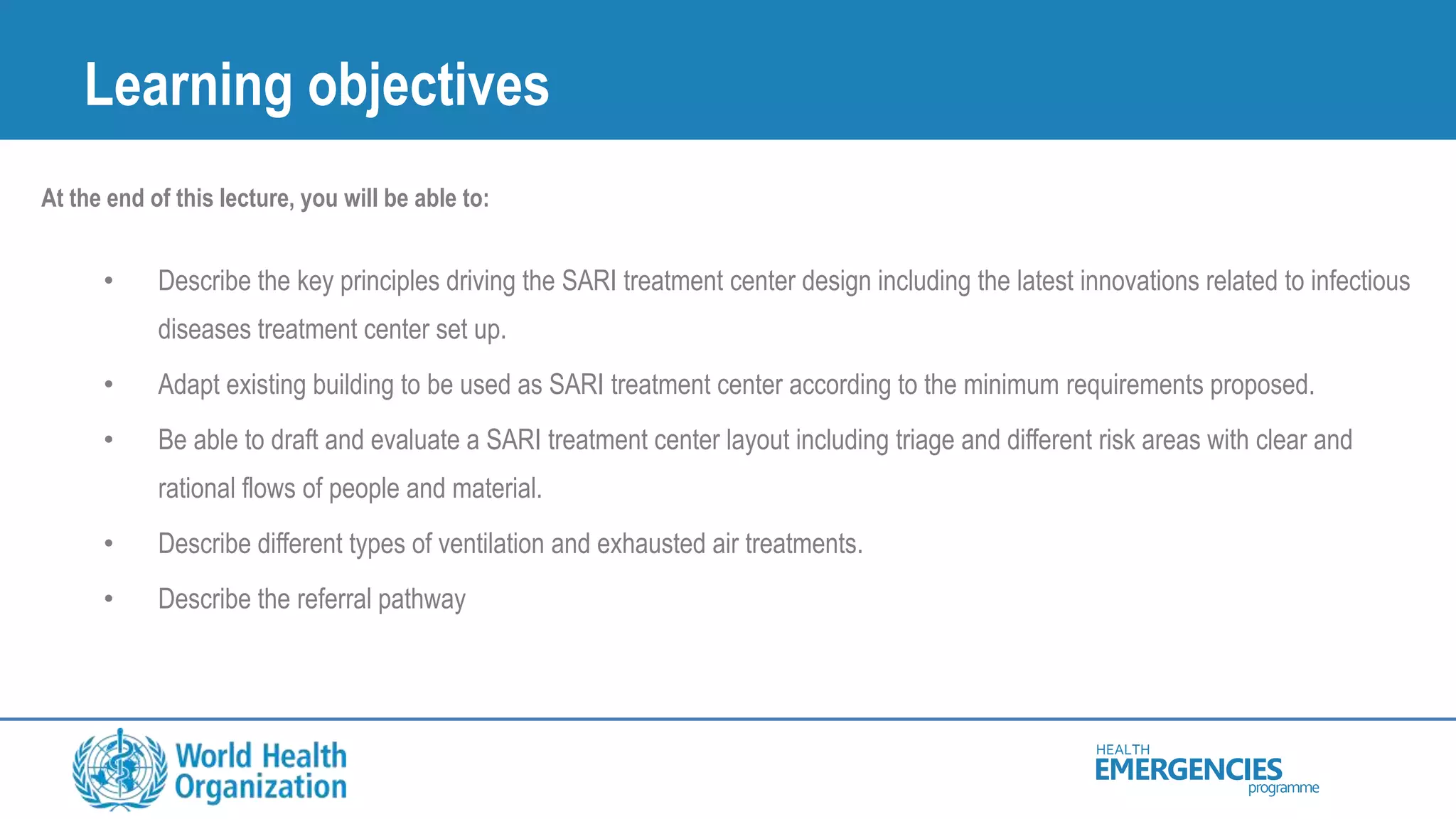 Learning objectives

At the end of this lecture, you will be able to:

• Describe the key principles driving the SARI treatment center design including the latest innovations related to infectious diseases treatment center set up.

• Adapt existing building to be used as SARI treatment center according to the minimum requirements proposed.

• Be able to draft and evaluate a SARI treatment center layout including triage and different risk areas with clear and rational flows of people and material.

• Describe different types of ventilation and exhausted air treatments.

• Describe the referral pathway

World Health Organization

HEALTH EMERGENCIES programme